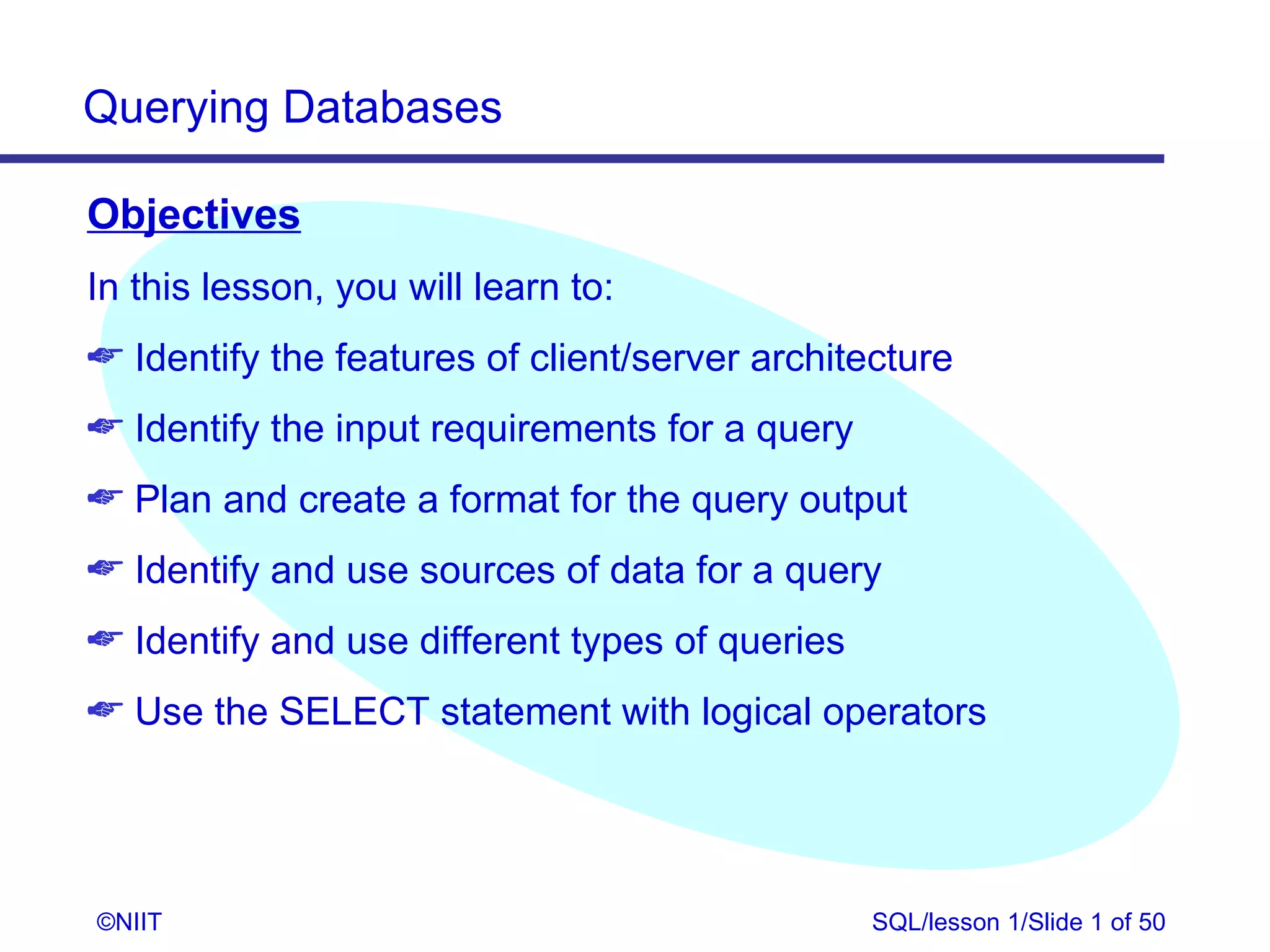 Querying Databases

Objectives

In this lesson, you will learn to:

☞ Identify the features of client/server architecture

☞ Identify the input requirements for a query

☞ Plan and create a format for the query output

☞ Identify and use sources of data for a query

☞ Identify and use different types of queries

☞ Use the SELECT statement with logical operators

©NIIT

SQL/lesson 1/Slide 1 of 50